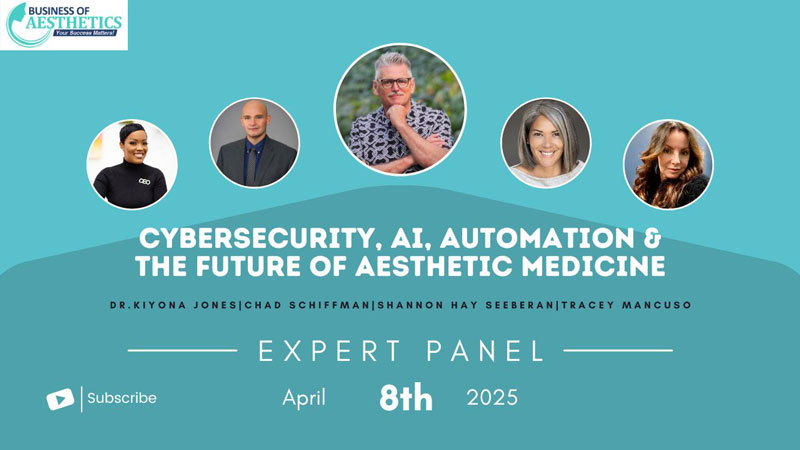 BUSINESS OF AESTHETICS
Your Success Matters!

CEO

CYBERSECURITY, AI, AUTOMATION & THE FUTURE OF AESTHETIC MEDICINE

DR.KIYONA JONES|CHAD SCHIFFMAN|SHANNON HAY SEEBERAN|TRACEY MANCUSO

EXPERT PANEL

Subscribe

April 8th 2025